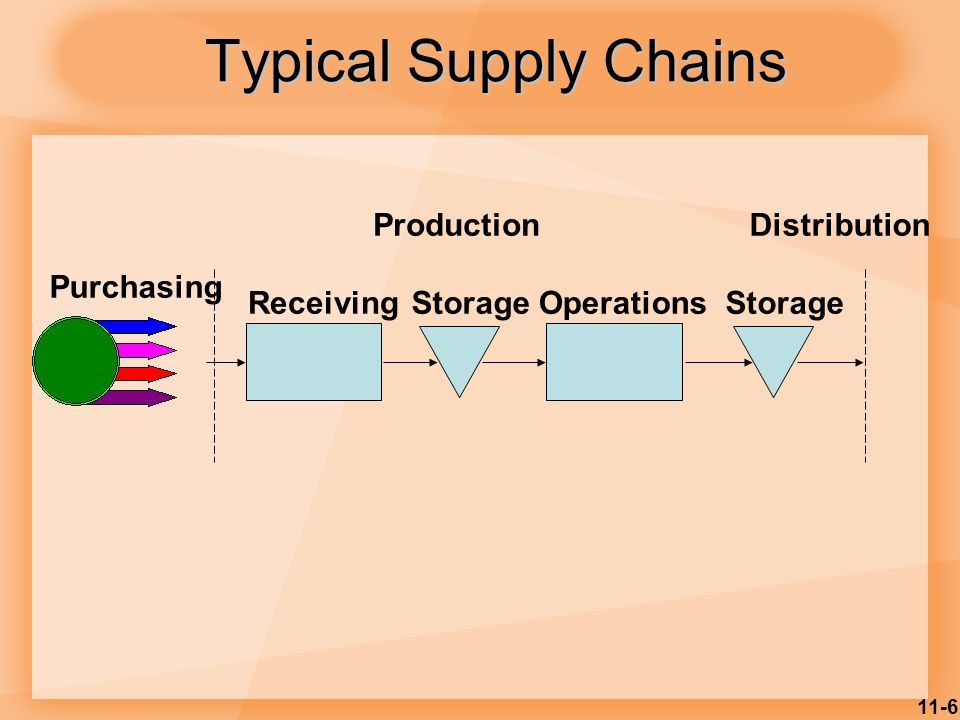 Typical Supply Chains

Production

Distribution

Purchasing

Receiving

Storage

Operations

Storage

11-6